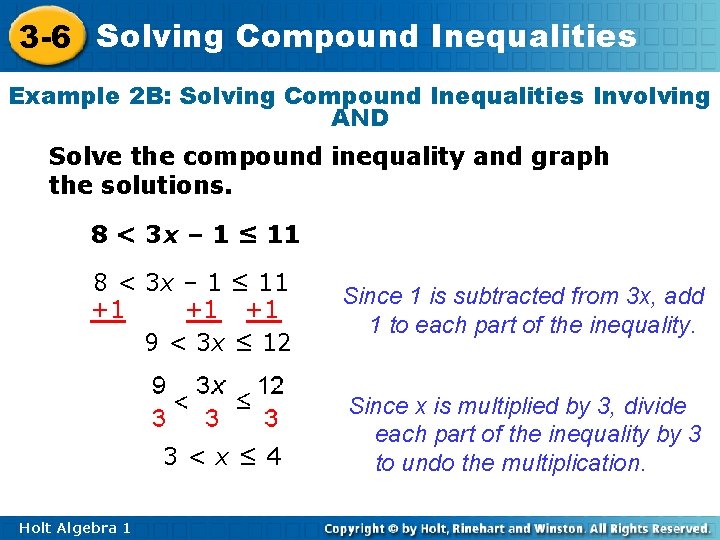 3-6 Solving Compound Inequalities

Example 2B: Solving Compound Inequalities Involving AND

Solve the compound inequality and graph the solutions.

$8 < 3x - 1 \leq 11$

$8 < 3x - 1 \leq 11$
$+1 \quad +1 \quad +1$
$9 < 3x \leq 12$

Since 1 is subtracted from 3x, add 1 to each part of the inequality.

$\frac{9}{3} < \frac{3x}{3} \leq \frac{12}{3}$

$3 < x \leq 4$

Since x is multiplied by 3, divide each part of the inequality by 3 to undo the multiplication.

Holt Algebra 1

Copyright © by Holt, Rinehart and Winston. All Rights Reserved.